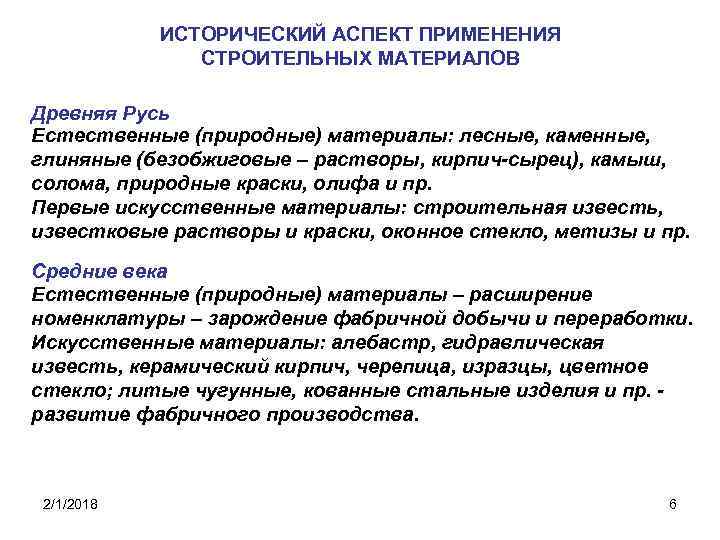 ИСТОРИЧЕСКИЙ АСПЕКТ ПРИМЕНЕНИЯ СТРОИТЕЛЬНЫХ МАТЕРИАЛОВ

Древняя Русь
Естественные (природные) материалы: лесные, каменные, глиняные (безобжиговые – растворы, кирпич-сырец), камыш, солома, природные краски, олифа и пр.
Первые искусственные материалы: строительная известь, известковые растворы и краски, оконное стекло, метизы и пр.

Средние века
Естественные (природные) материалы – расширение номенклатуры – зарождение фабричной добычи и переработки.
Искусственные материалы: алебастр, гидравлическая известь, керамический кирпич, черепица, изразцы, цветное стекло; литые чугунные, кованные стальные изделия и пр. - развитие фабричного производства.

2/1/2018

6